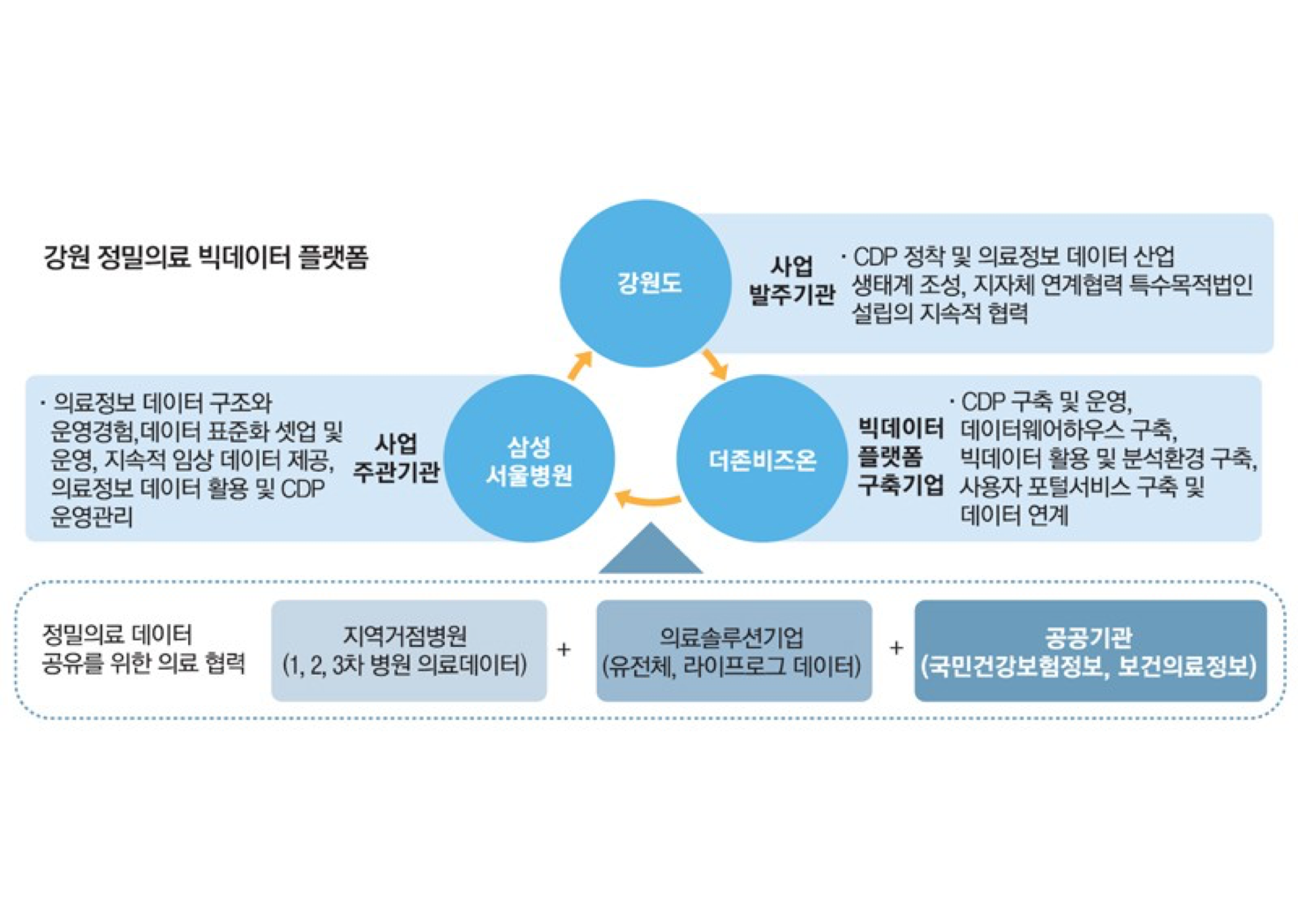 강원 정밀의료 빅데이터 플랫폼

강원도

사업 발주기관

· CDP 정착 및 의료정보 데이터 산업 생태계 조성, 지자체 연계협력 특수목적법인 설립의 지속적 협력

· 의료정보 데이터 구조와 운영경험,데이터 표준화 셋업 및 운영, 지속적 임상 데이터 제공, 의료정보 데이터 활용 및 CDP 운영관리

사업 주관기관

삼성 서울병원

더존비즈온

빅데이터 플랫폼 구축기업

· CDP 구축 및 운영, 데이터웨어하우스 구축, 빅데이터 활용 및 분석환경 구축, 사용자 포털서비스 구축 및 데이터 연계

정밀의료 데이터 공유를 위한 의료 협력

지역거점병원 (1, 2, 3차 병원 의료데이터)

+

의료솔루션기업 (유전체, 라이프로그 데이터)

+

공공기관 (국민건강보험정보, 보건의료정보)